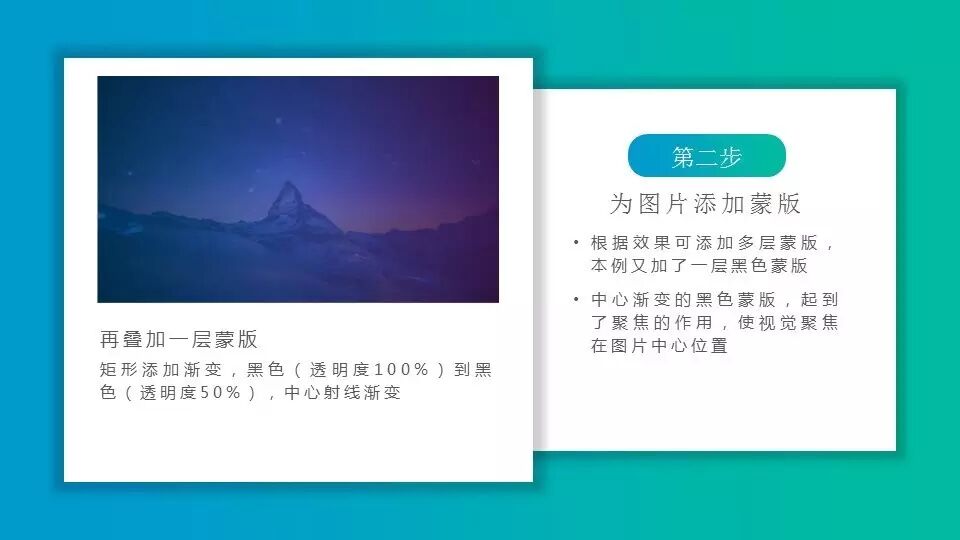 再叠加一层蒙版

矩形添加渐变，黑色（透明度100%）到黑色（透明度50%），中心射线渐变

第二步

为图片添加蒙版

• 根据效果可添加多层蒙版，本例又加了一层黑色蒙版

• 中心渐变的黑色蒙版，起到了聚焦的作用，使视觉聚焦在图片中心位置